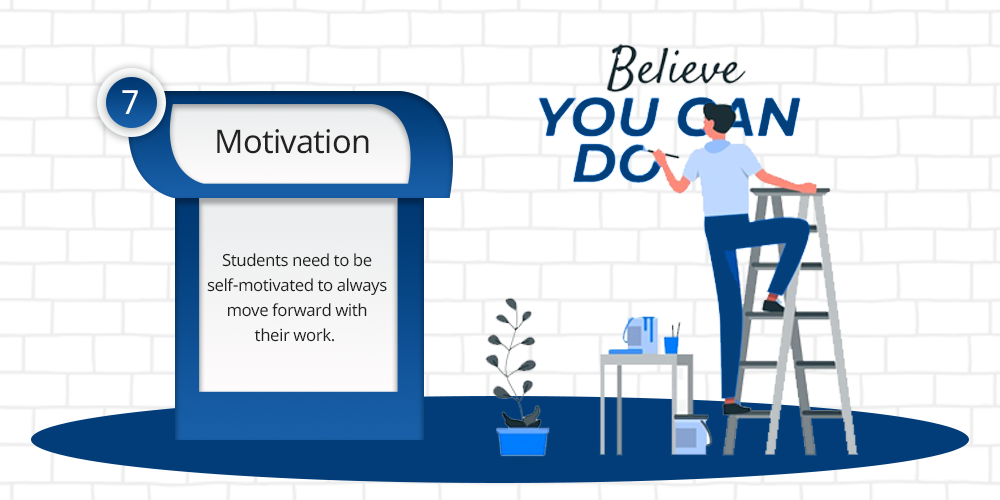 7

Motivation

Students need to be self-motivated to always move forward with their work.

Believe
YOU CAN
DO